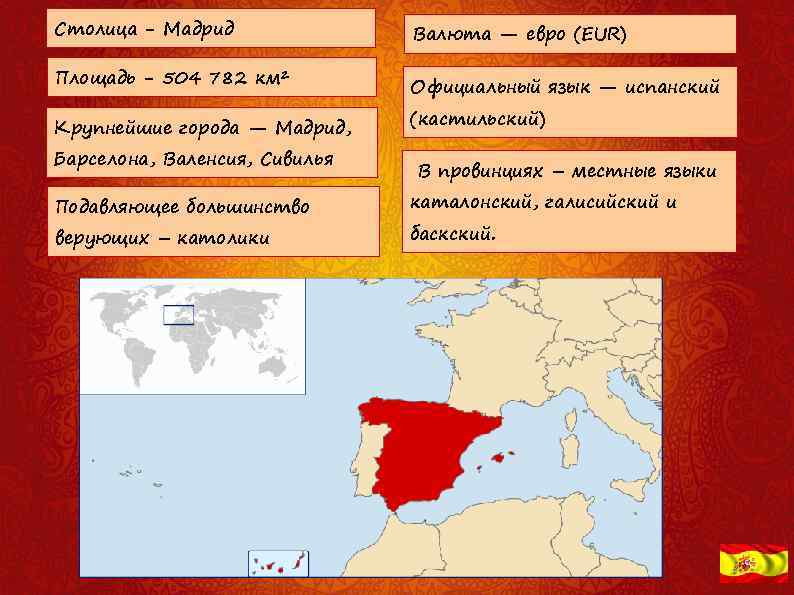 Столица - Мадрид

Площадь - 504 782 км²

Крупнейшие города — Мадрид, Барселона, Валенсия, Сивилья

Подавляющее большинство верующих – католики

Валюта — евро (EUR)

Официальный язык — испанский (кастильский)

В провинциях – местные языки каталонский, галисийский и баскский.